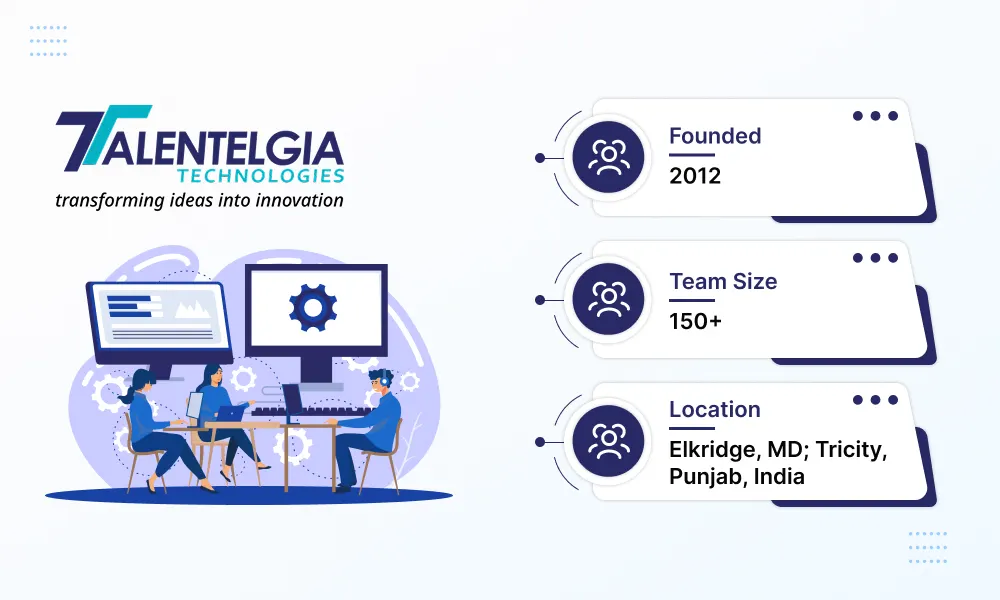 TALENTELGIA
TECHNOLOGIES
transforming ideas into innovation

Founded
2012

Team Size
150+

Location
Elkridge, MD; Tricity, Punjab, India